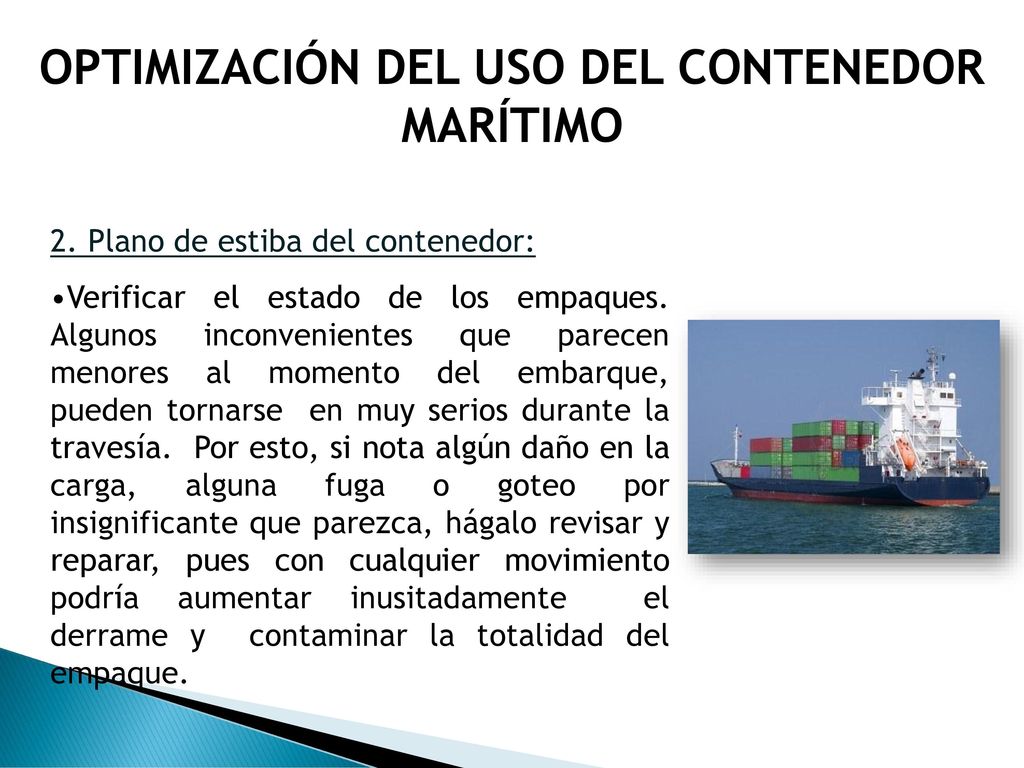 OPTIMIZACIÓN DEL USO DEL CONTENEDOR MARÍTIMO

2. Plano de estiba del contenedor:

•Verificar el estado de los empaques. Algunos inconvenientes que parecen menores al momento del embarque, pueden tornarse en muy serios durante la travesía. Por esto, si nota algún daño en la carga, alguna fuga o goteo por insignificante que parezca, hágalo revisar y reparar, pues con cualquier movimiento podría aumentar inusitadamente el derrame y contaminar la totalidad del empaque.